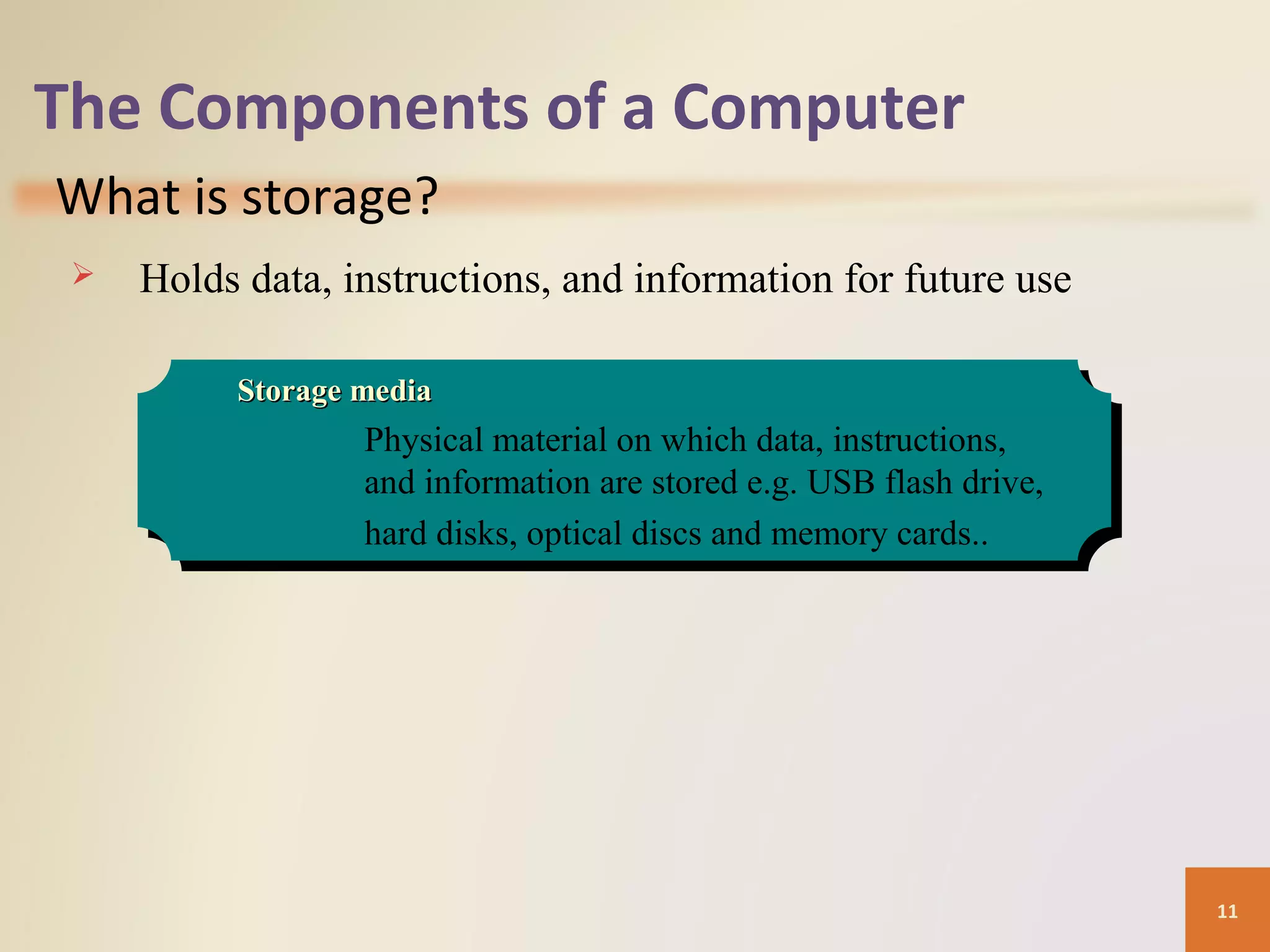 The Components of a Computer

What is storage?

➢ Holds data, instructions, and information for future use

Storage media

Physical material on which data, instructions, and information are stored e.g. USB flash drive, hard disks, optical discs and memory cards..

11